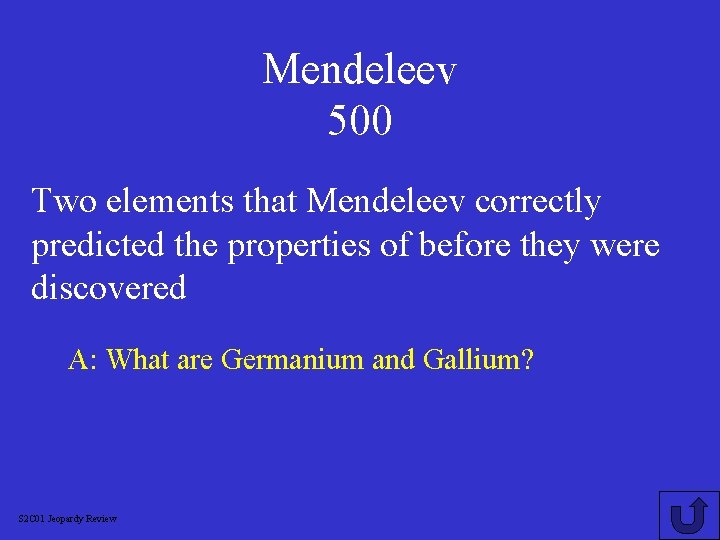 Mendeleev
500

Two elements that Mendeleev correctly predicted the properties of before they were discovered

A: What are Germanium and Gallium?

S2C01 Jeopardy Review